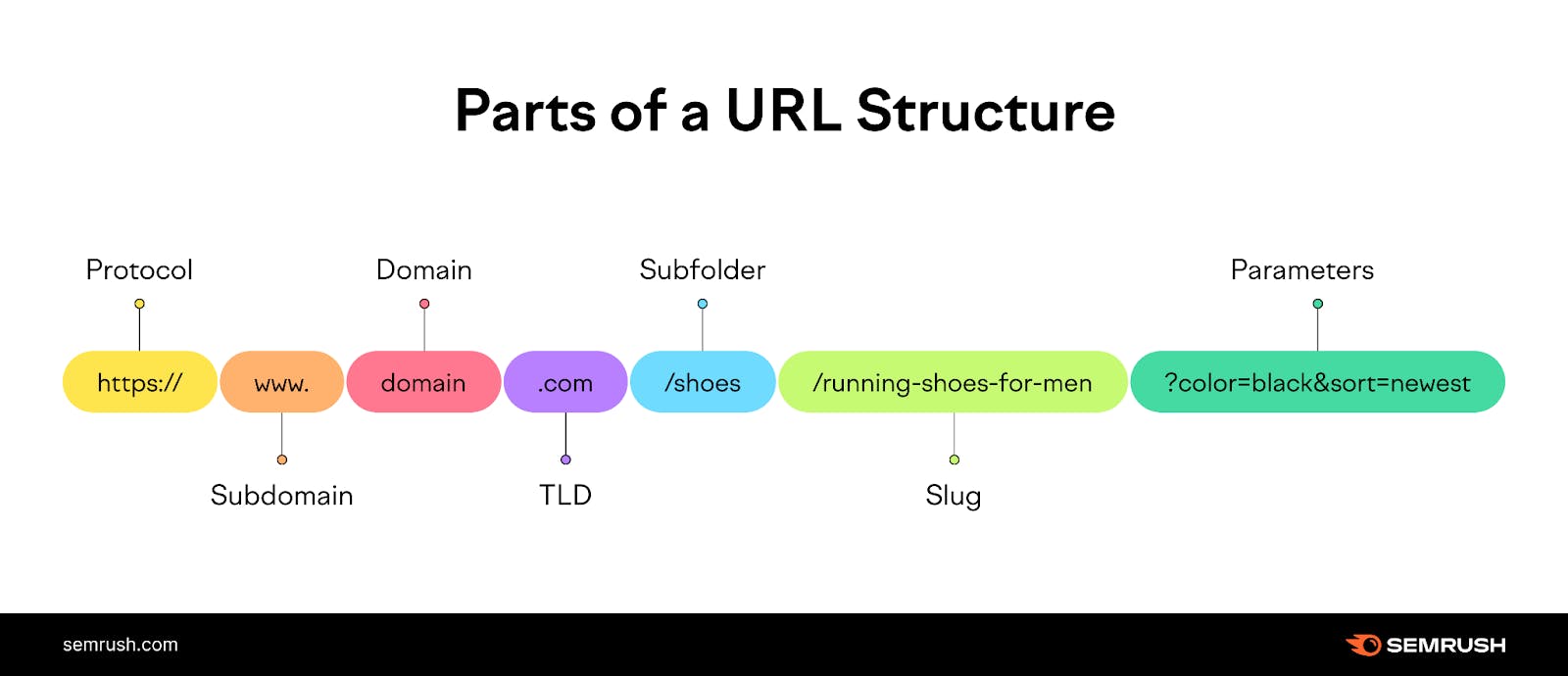 Parts of a URL Structure

Protocol

Domain

Subfolder

Parameters

https://

www.

domain

.com

/shoes

/running-shoes-for-men

?color=black&sort=newest

Subdomain

TLD

Slug

semrush.com

SEMRUSH